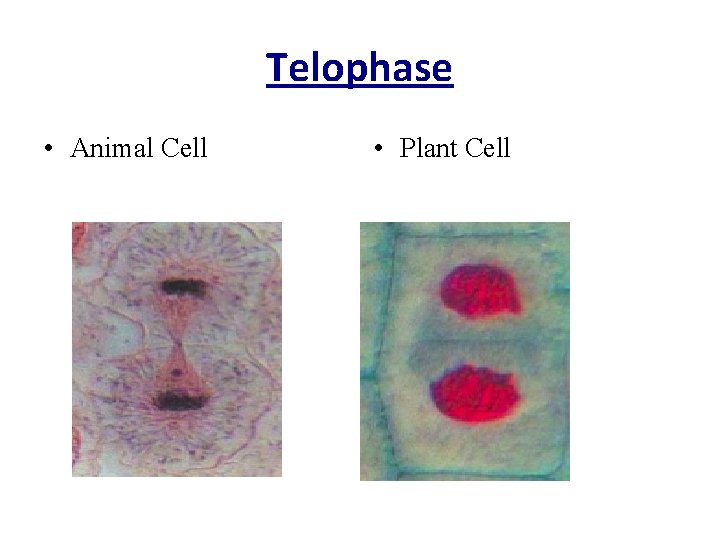 Telophase

• Animal Cell

• Plant Cell